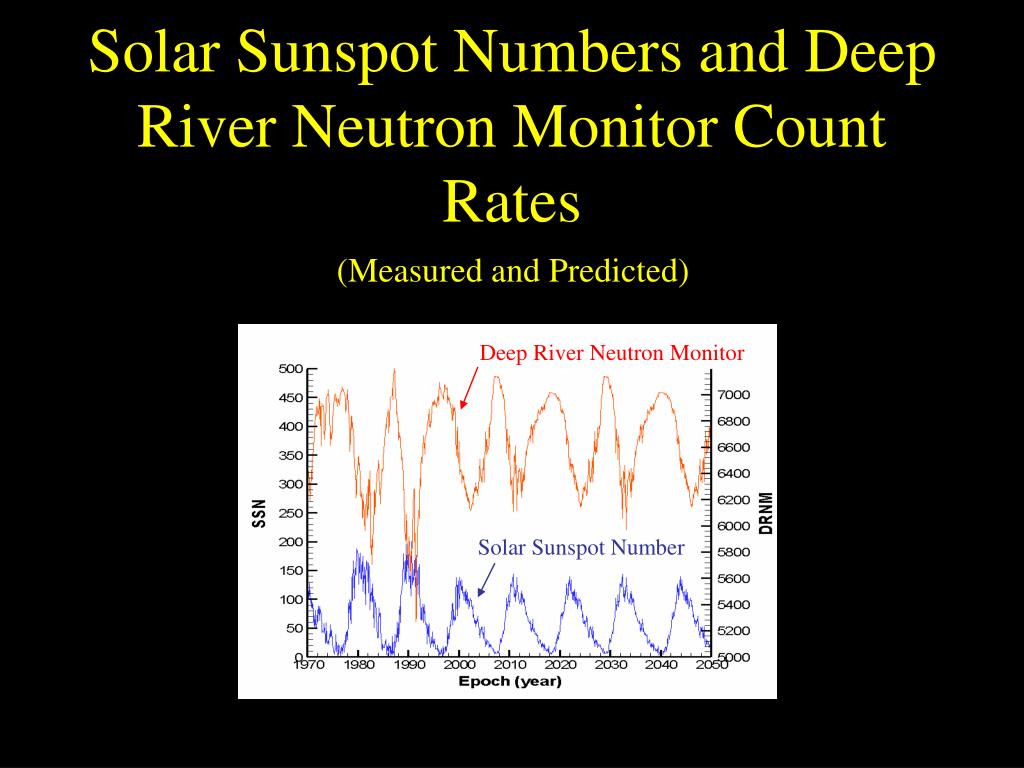 Solar Sunspot Numbers and Deep River Neutron Monitor Count Rates

(Measured and Predicted)

Deep River Neutron Monitor

Solar Sunspot Number

SSN

500
450
400
350
300
250
200
150
100
50
0

DRNM

7000
6800
6600
6400
6200
6000
5800
5600
5400
5200
5000

1970 1980 1990 2000 2010 2020 2030 2040 2050

Epoch (year)